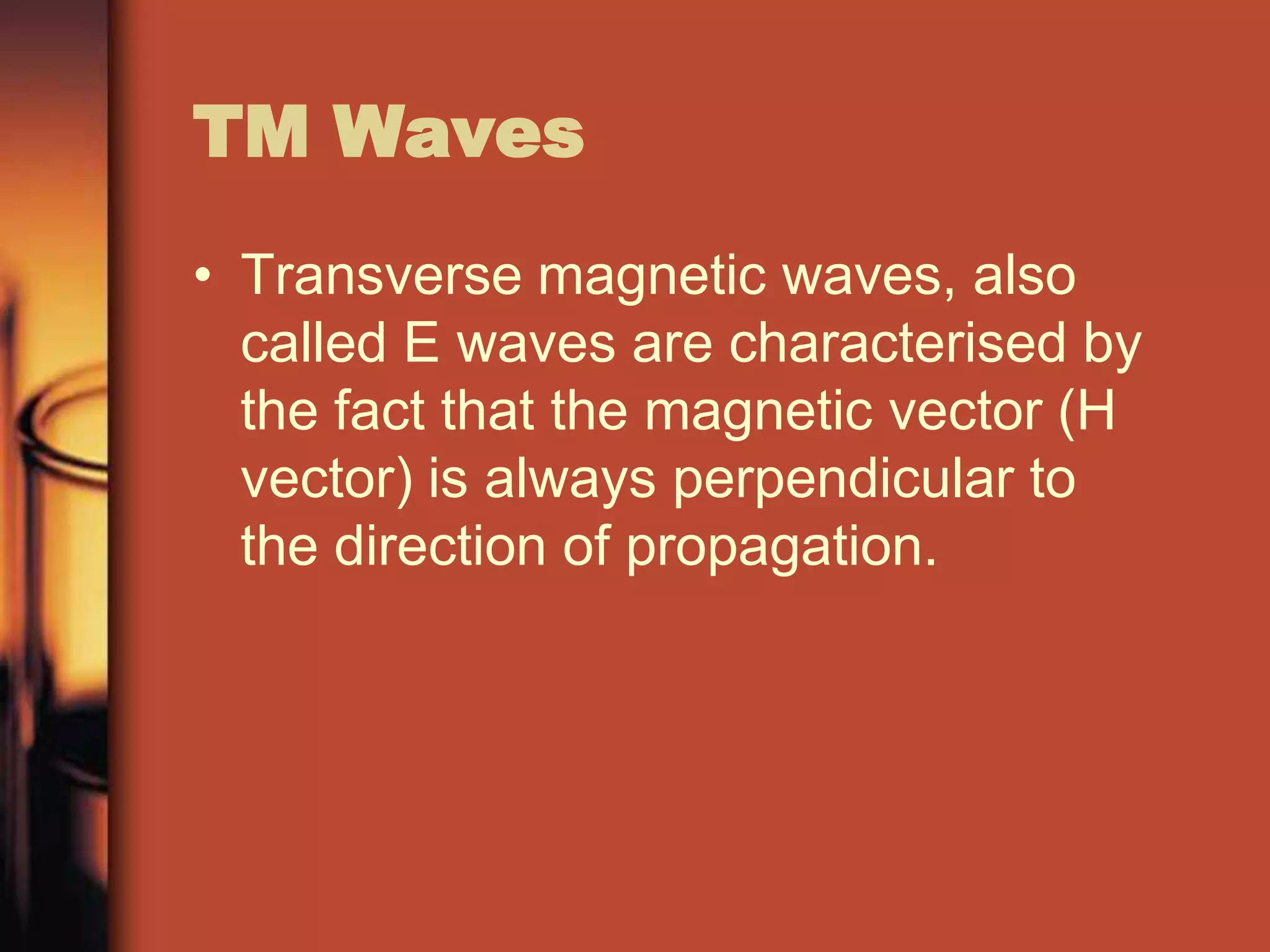 TM Waves

• Transverse magnetic waves, also called E waves are characterised by the fact that the magnetic vector (H vector) is always perpendicular to the direction of propagation.